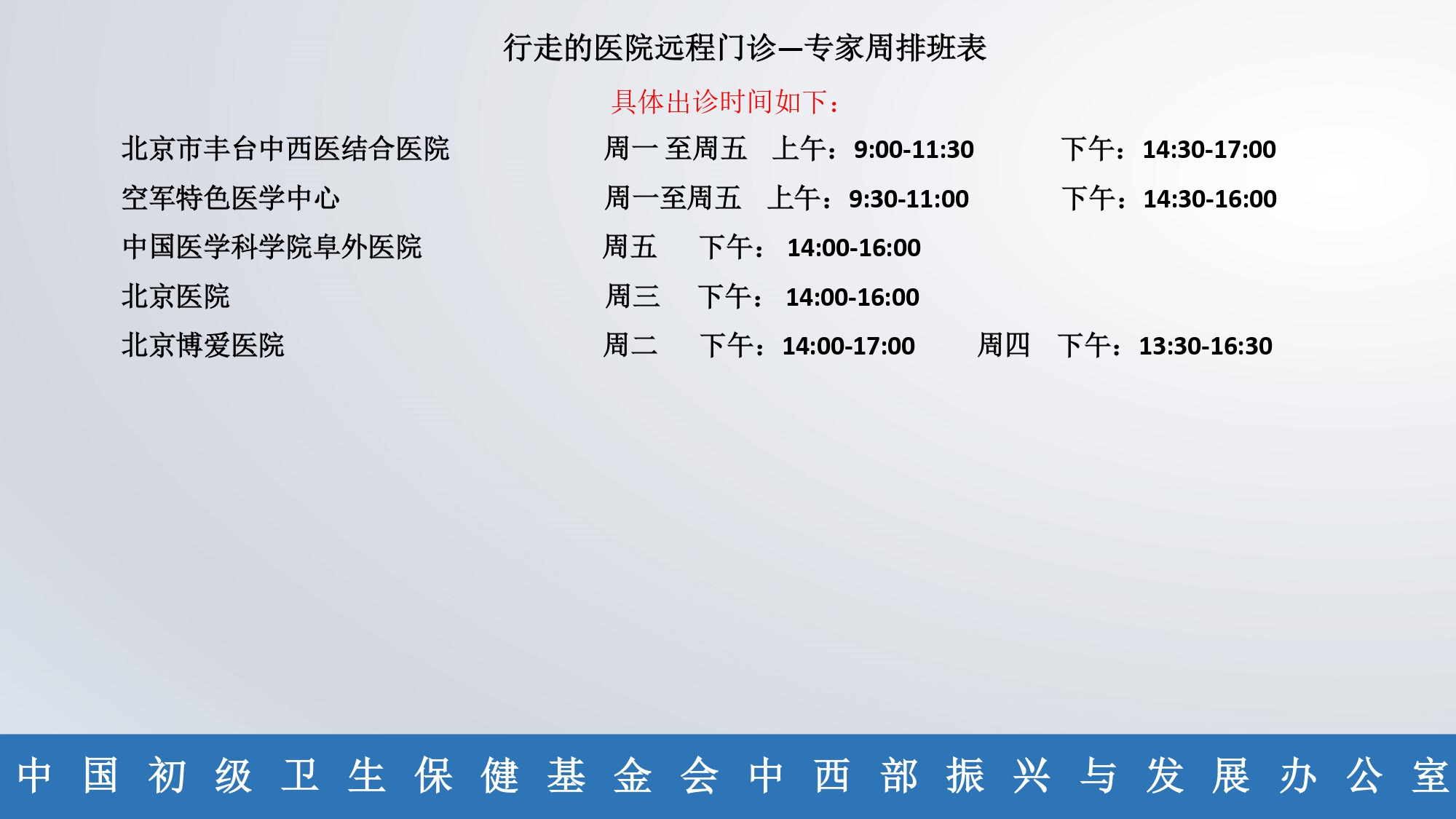 行走的医院远程门诊—专家周排班表

具体出诊时间如下：

北京市丰台中西医结合医院 周一至周五 上午：9:00-11:30 下午：14:30-17:00

空军特色医学中心 周一至周五 上午：9:30-11:00 下午：14:30-16:00

中国医学科学院阜外医院 周五 下午：14:00-16:00

北京医院 周三 下午：14:00-16:00

北京博爱医院 周二 下午：14:00-17:00 周四 下午：13:30-16:30

中国初级卫生保健基金会中西部振兴与发展办公室